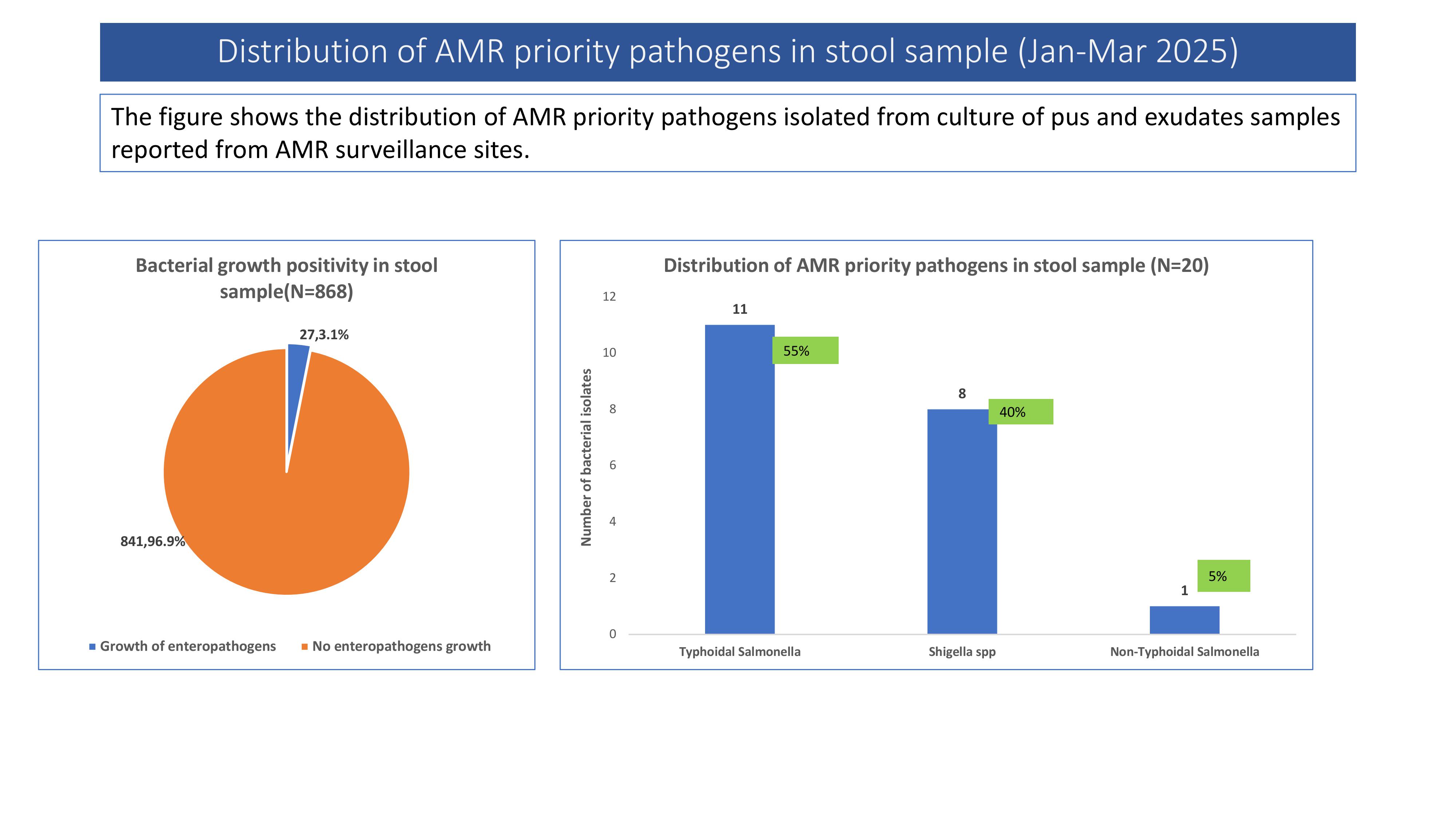 Distribution of AMR priority pathogens in stool sample (Jan-Mar 2025)

The figure shows the distribution of AMR priority pathogens isolated from culture of pus and exudates samples reported from AMR surveillance sites.

Bacterial growth positivity in stool sample(N=868)

27,3.1%

841,96.9%

Growth of enteropathogens
No enteropathogens growth

Distribution of AMR priority pathogens in stool sample (N=20)

Number of bacterial isolates

12
10
8
6
4
2
0

11
55%
8
40%
1
5%

Typhoidal Salmonella
Shigella spp
Non-Typhoidal Salmonella